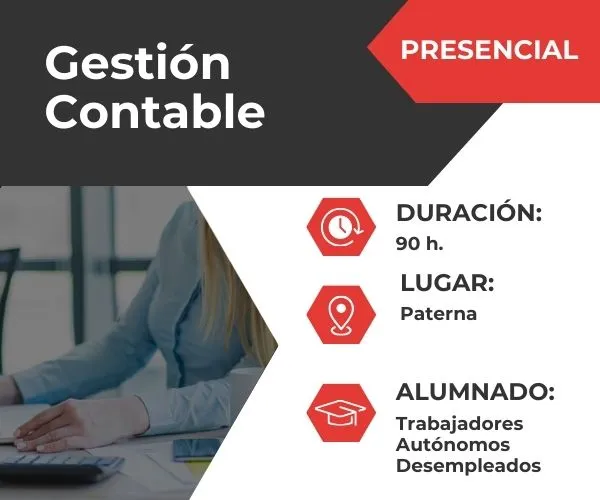 Gestión Contable

PRESENCIAL

DURACIÓN:
90 h.

LUGAR:
Paterna

ALUMNADO:
Trabajadores
Autónomos
Desempleados